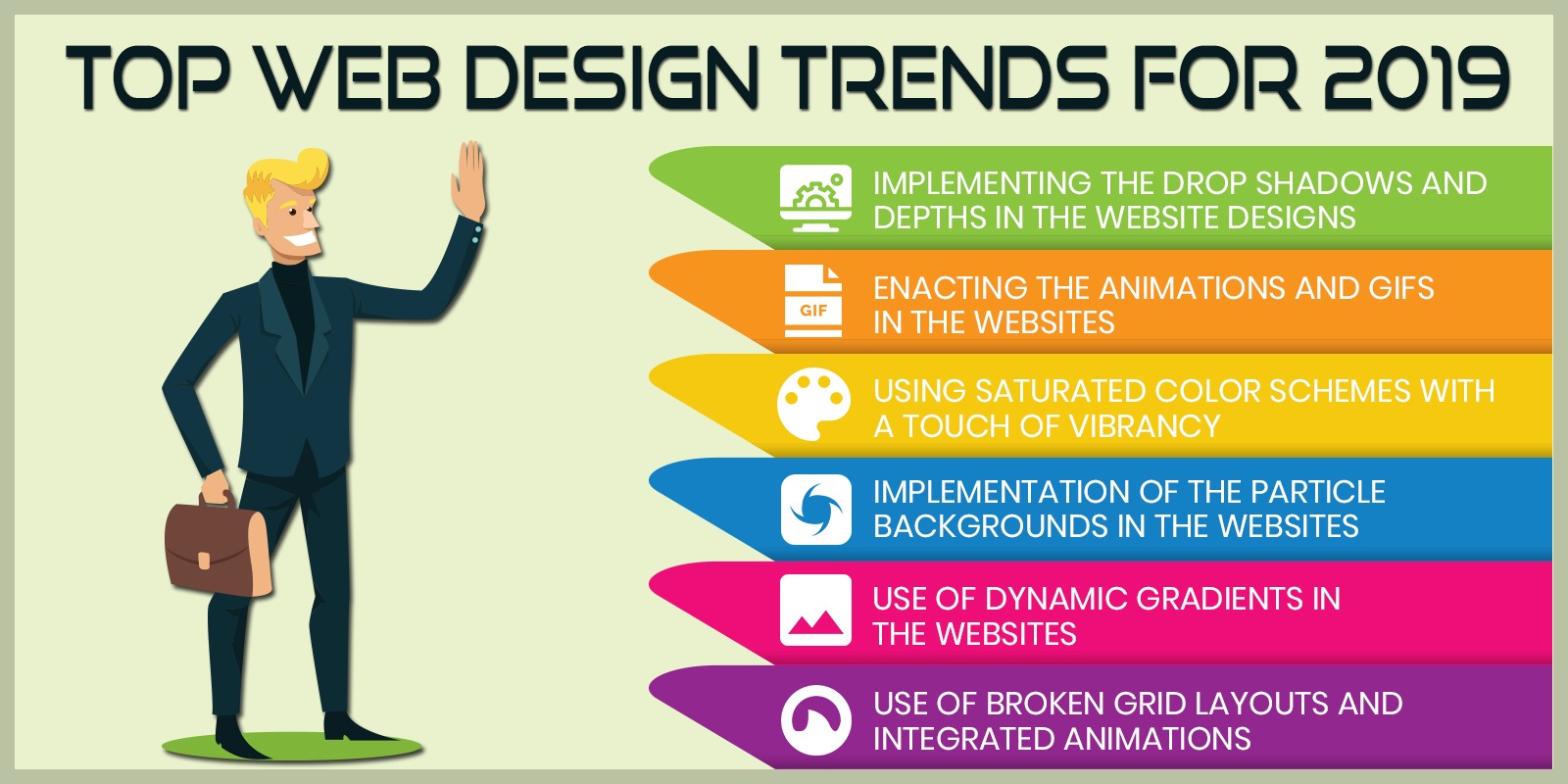 TOP WEB DESIGN TRENDS FOR 2019

IMPLEMENTING THE DROP SHADOWS AND DEPTHS IN THE WEBSITE DESIGNS

GIF

ENACTING THE ANIMATIONS AND GIFS IN THE WEBSITES

USING SATURATED COLOR SCHEMES WITH A TOUCH OF VIBRANCY

IMPLEMENTATION OF THE PARTICLE BACKGROUNDS IN THE WEBSITES

USE OF DYNAMIC GRADIENTS IN THE WEBSITES

USE OF BROKEN GRID LAYOUTS AND INTEGRATED ANIMATIONS